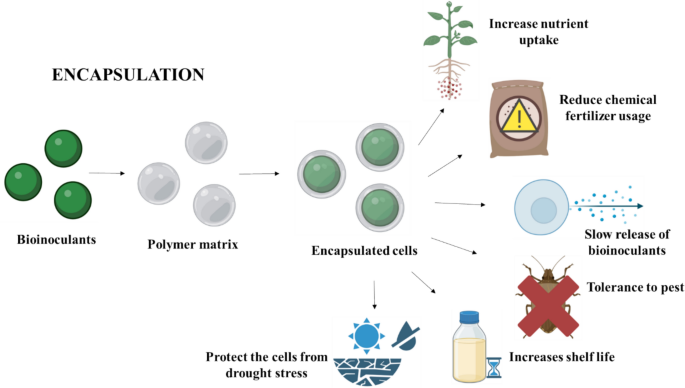 ENCAPSULATION

Bioinoculants

Polymer matrix

Encapsulated cells

Increase nutrient uptake

Reduce chemical fertilizer usage

Slow release of bioinoculants

Tolerance to pest

Increases shelf life

Protect the cells from drought stress